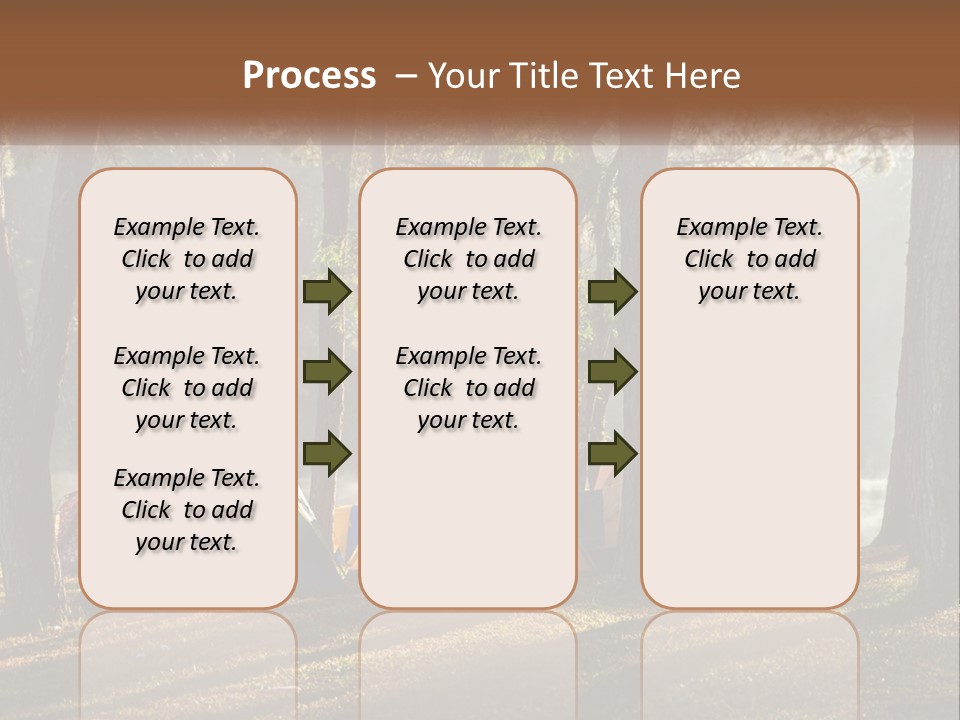 Process – Your Title Text Here

Example Text. Click to add your text.

Example Text. Click to add your text.

Example Text. Click to add your text.

Example Text. Click to add your text.

Example Text. Click to add your text.

Example Text. Click to add your text.